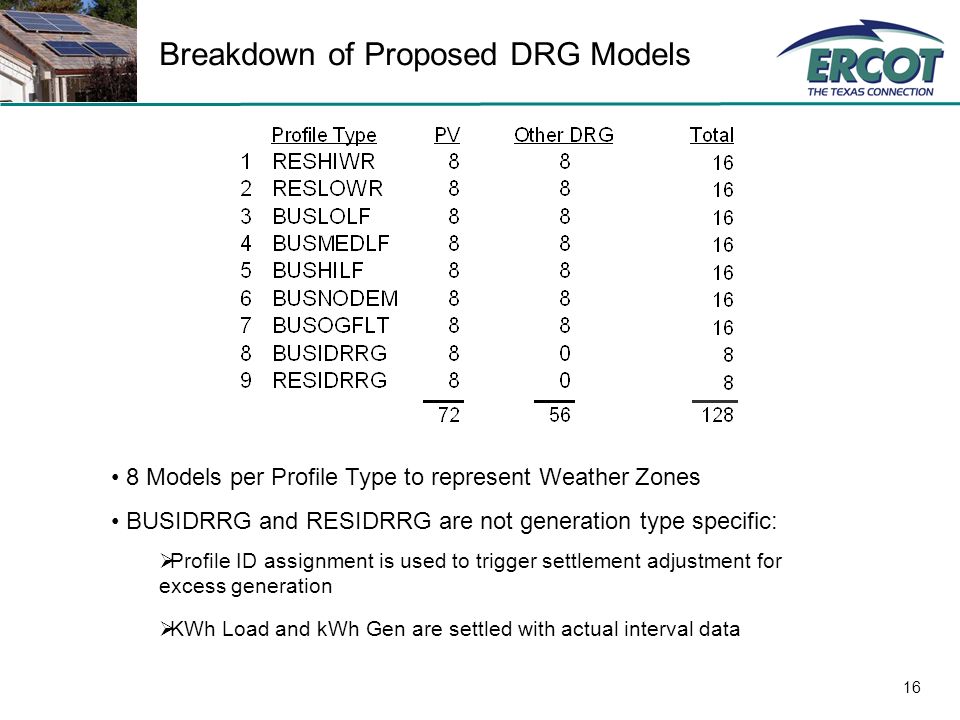 Breakdown of Proposed DRG Models

ERCOT
THE TEXAS CONNECTION

| | Profile Type | PV | Other DRG | Total |
|---|---|---|---|---|
| 1 | RESHIWR | 8 | 8 | 16 |
| 2 | RESLOWR | 8 | 8 | 16 |
| 3 | BUSLOLF | 8 | 8 | 16 |
| 4 | BUSMEDLF | 8 | 8 | 16 |
| 5 | BUSHILF | 8 | 8 | 16 |
| 6 | BUSNODEM | 8 | 8 | 16 |
| 7 | BUSOGFLT | 8 | 8 | 16 |
| 8 | BUSIDRRG | 8 | 0 | 8 |
| 9 | RESIDRRG | 8 | 0 | 8 |
| | | 72 | 56 | 128 |

• 8 Models per Profile Type to represent Weather Zones

• BUSIDRRG and RESIDRRG are not generation type specific:

➢Profile ID assignment is used to trigger settlement adjustment for excess generation

➢KWh Load and kWh Gen are settled with actual interval data

16